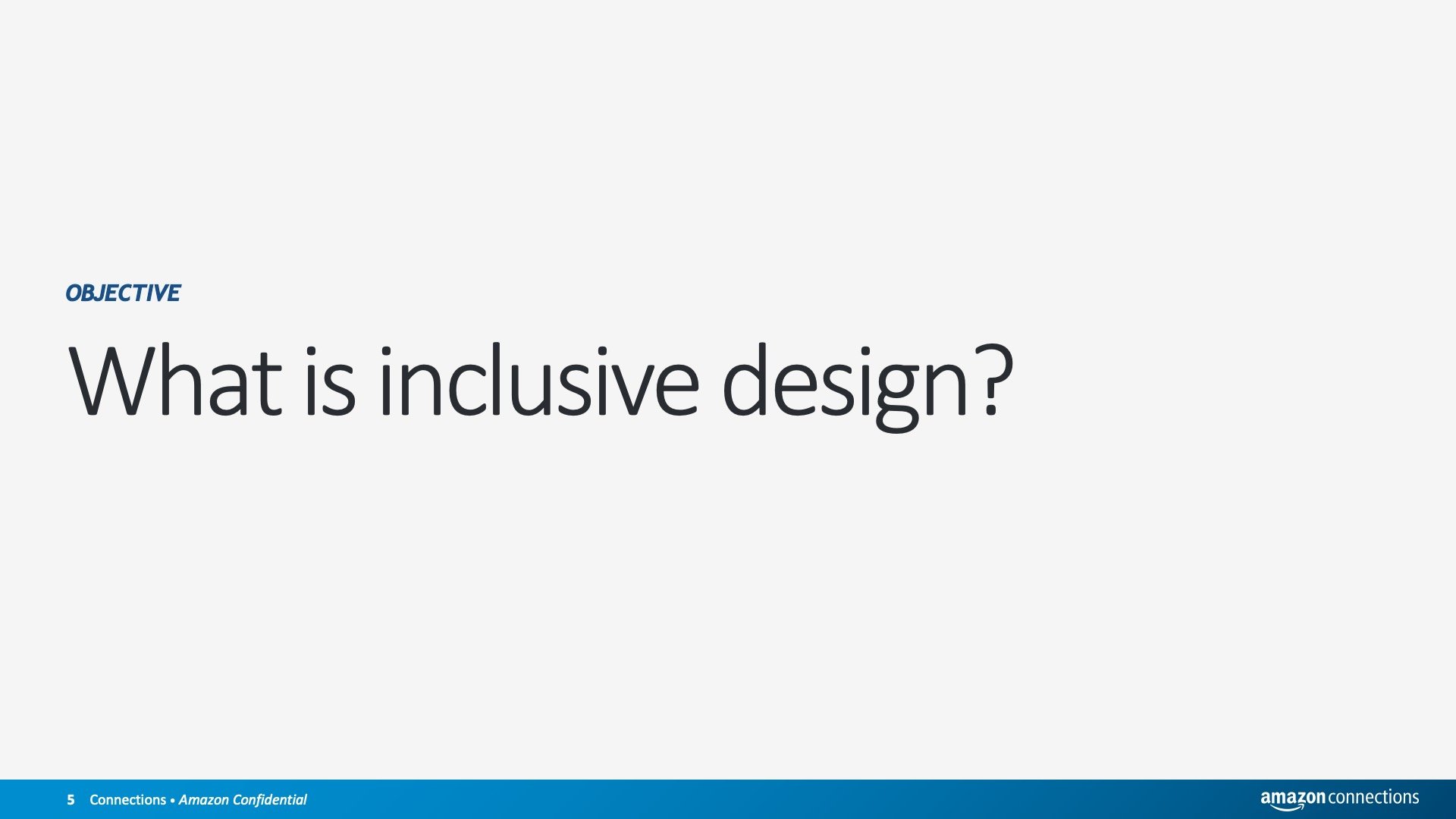 OBJECTIVE

What is inclusive design?

5 Connections • Amazon Confidential

amazon connections